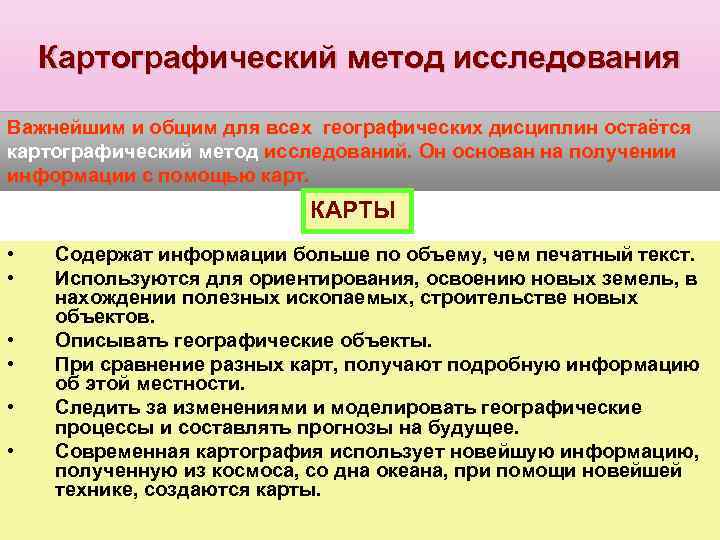 Картографический метод исследования

Важнейшим и общим для всех географических дисциплин остаётся картографический метод исследований. Он основан на получении информации с помощью карт.

КАРТЫ

• Содержат информации больше по объему, чем печатный текст.
• Используются для ориентирования, освоению новых земель, в нахождении полезных ископаемых, строительстве новых объектов.
• Описывать географические объекты.
• При сравнение разных карт, получают подробную информацию об этой местности.
• Следить за изменениями и моделировать географические процессы и составлять прогнозы на будущее.
• Современная картография использует новейшую информацию, полученную из космоса, со дна океана, при помощи новейшей технике, создаются карты.